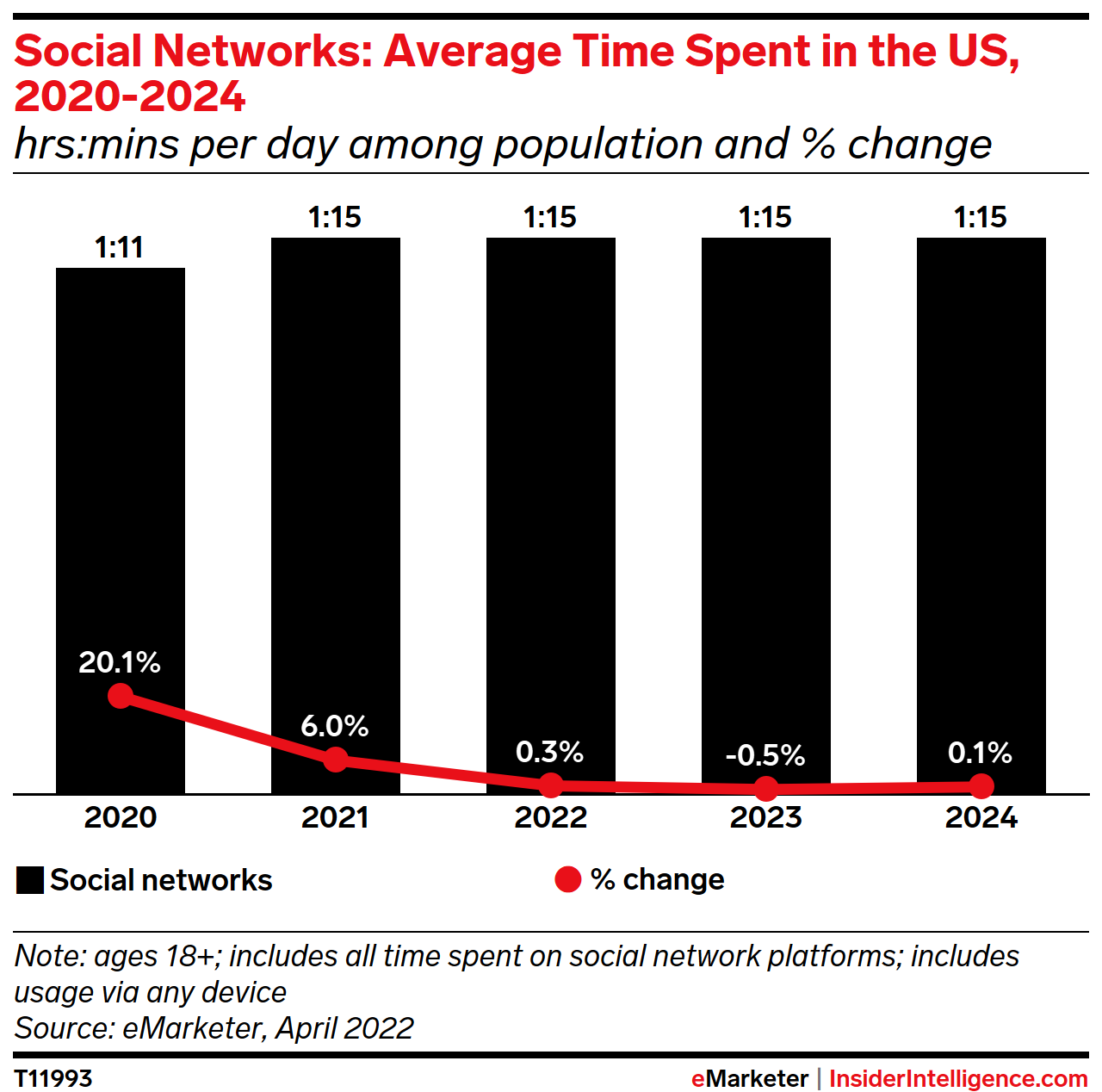 Social Networks: Average Time Spent in the US, 2020-2024
hrs:mins per day among population and % change

1:11
1:15
1:15
1:15
1:15

20.1%
6.0%
0.3%
-0.5%
0.1%

2020
2021
2022
2023
2024

Social networks
% change

Note: ages 18+; includes all time spent on social network platforms; includes usage via any device
Source: eMarketer, April 2022

T11993
eMarketer | InsiderIntelligence.com